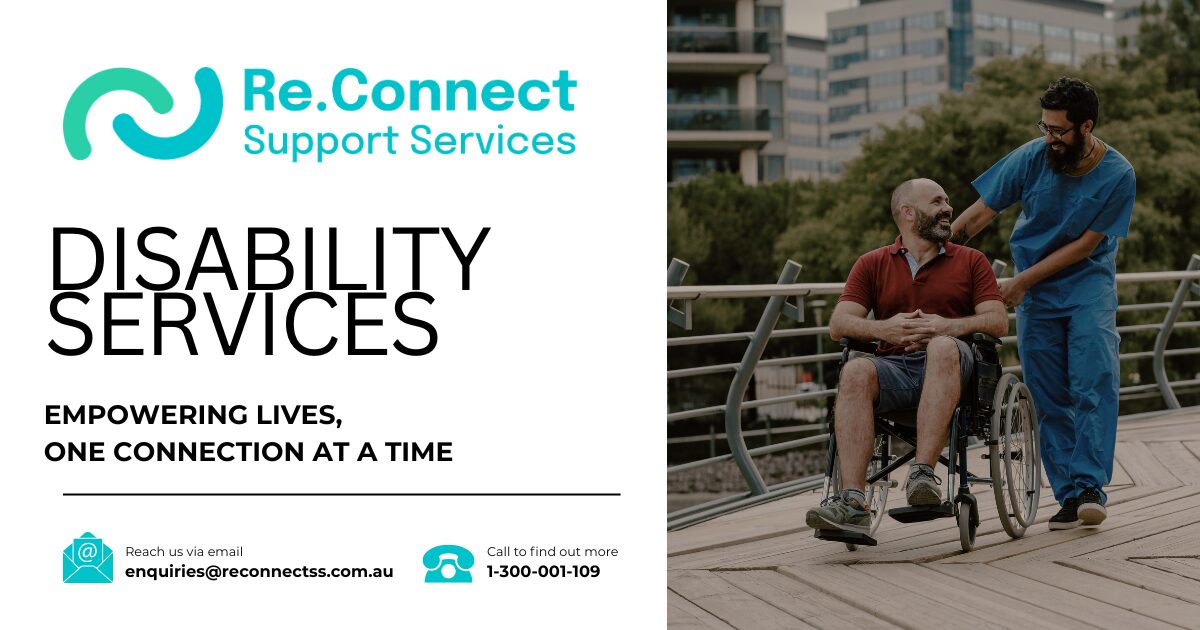 Re.Connect
Support Services

DISABILITY SERVICES

EMPOWERING LIVES,
ONE CONNECTION AT A TIME

Reach us via email
enquiries@reconnectss.com.au

Call to find out more
1-300-001-109